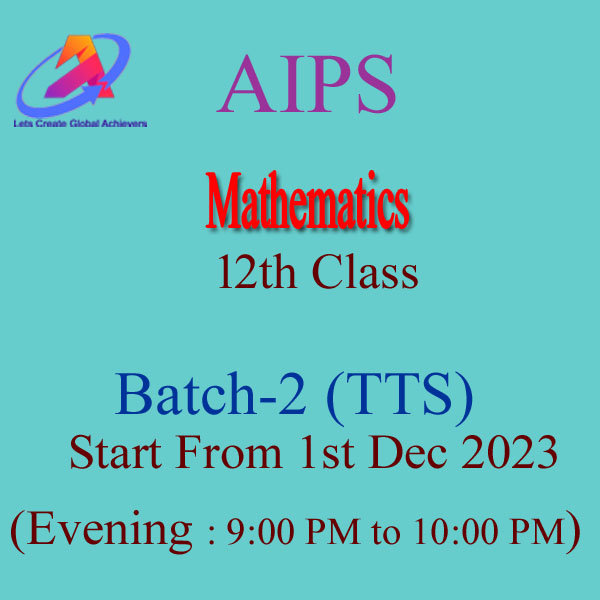 Lets Create Global Achievers

AIPS

Mathematics

12th Class

Batch-2 (TTS)

Start From 1st Dec 2023

(Evening : 9:00 PM to 10:00 PM)